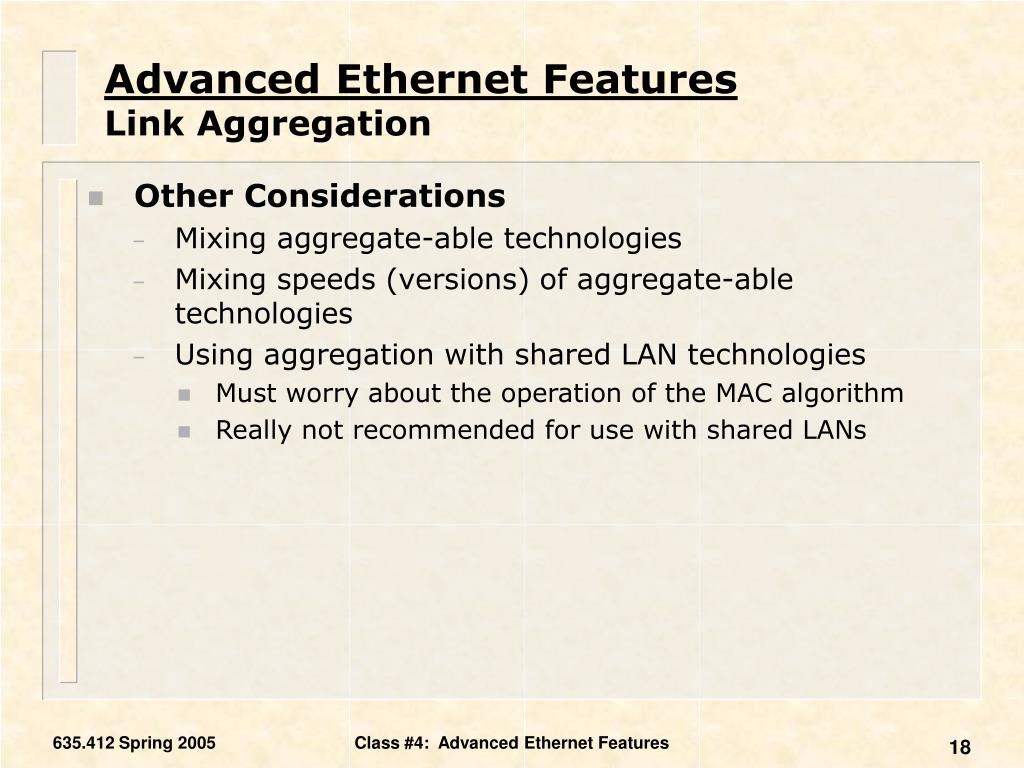 Advanced Ethernet Features
Link Aggregation

Other Considerations
– Mixing aggregate-able technologies
– Mixing speeds (versions) of aggregate-able technologies
– Using aggregation with shared LAN technologies
 Must worry about the operation of the MAC algorithm
 Really not recommended for use with shared LANs

635.412 Spring 2005 Class #4: Advanced Ethernet Features 18